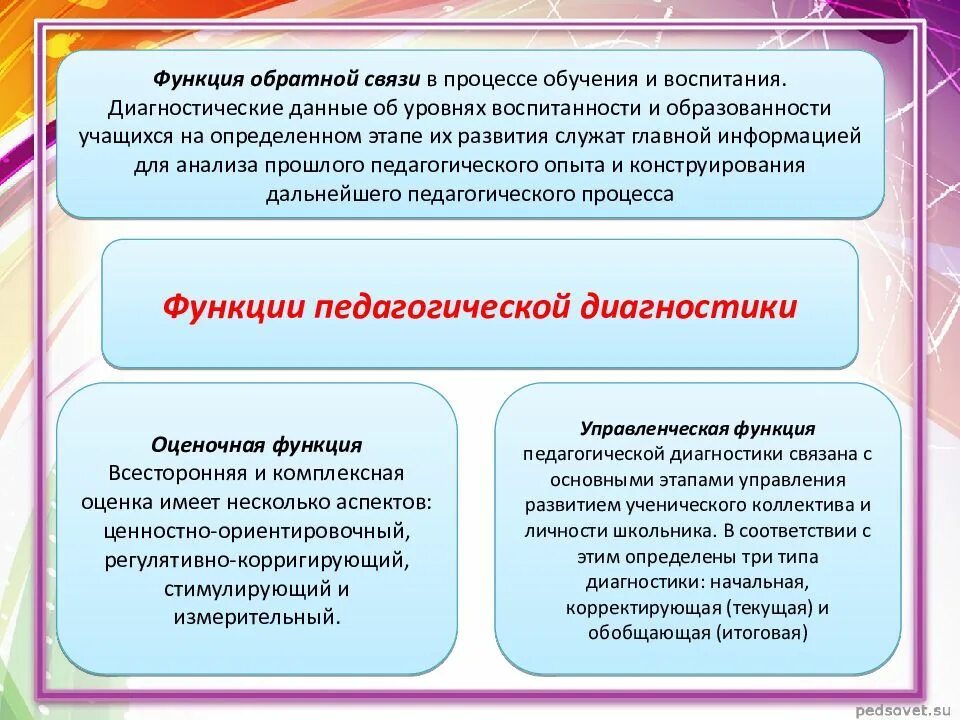 Функция обратной связи в процессе обучения и воспитания. Диагностические данные об уровнях воспитанности и образованности учащихся на определенном этапе их развития служат главной информацией для анализа прошлого педагогического опыта и конструирования дальнейшего педагогического процесса

Функции педагогической диагностики

Оценочная функция
Всесторонняя и комплексная оценка имеет несколько аспектов: ценностно-ориентировочный, регулятивно-корригирующий, стимулирующий и измерительный.

Управленческая функция педагогической диагностики связана с основными этапами управления развитием ученического коллектива и личности школьника. В соответствии с этим определены три типа диагностики: начальная, корректирующая (текущая) и обобщающая (итоговая)

pedsovet.su